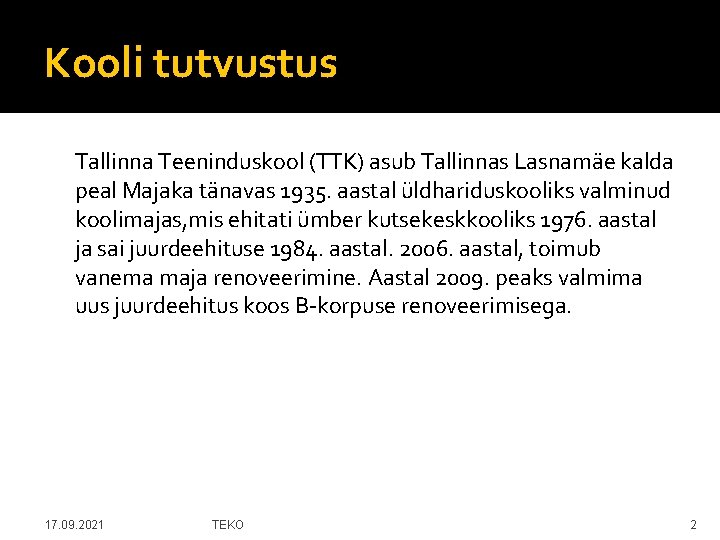 Kooli tutvustus

Tallinna Teeninduskool (TTK) asub Tallinnas Lasnamäe kalda peal Majaka tänavas 1935. aastal üldhariduskooliks valminud koolimajas,mis ehitati ümber kutsekeskkooliks 1976. aastal ja sai juurdeehituse 1984. aastal. 2006. aastal, toimub vanema maja renoveerimine. Aastal 2009. peaks valmima uus juurdeehitus koos B-korpuse renoveerimisega.

17.09.2021 TEKO 2